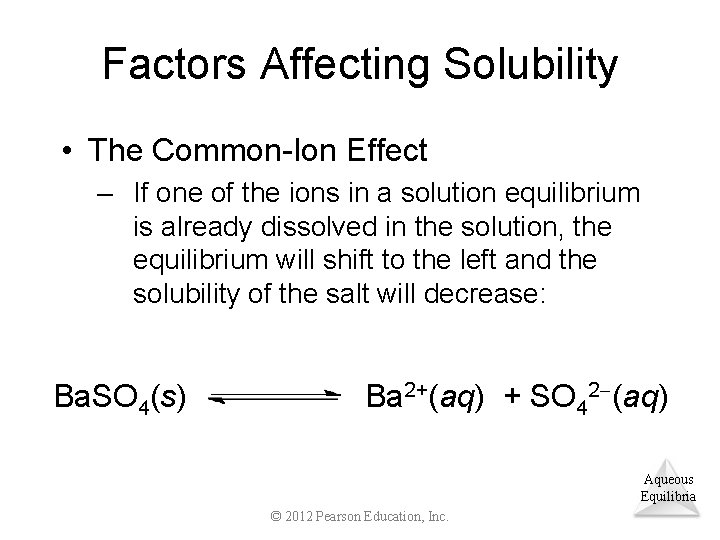 Factors Affecting Solubility

• The Common-Ion Effect
– If one of the ions in a solution equilibrium is already dissolved in the solution, the equilibrium will shift to the left and the solubility of the salt will decrease:

$BaSO_4(s) \rightleftharpoons Ba^{2+}(aq) + SO_4^{2-}(aq)$

Aqueous Equilibria

© 2012 Pearson Education, Inc.